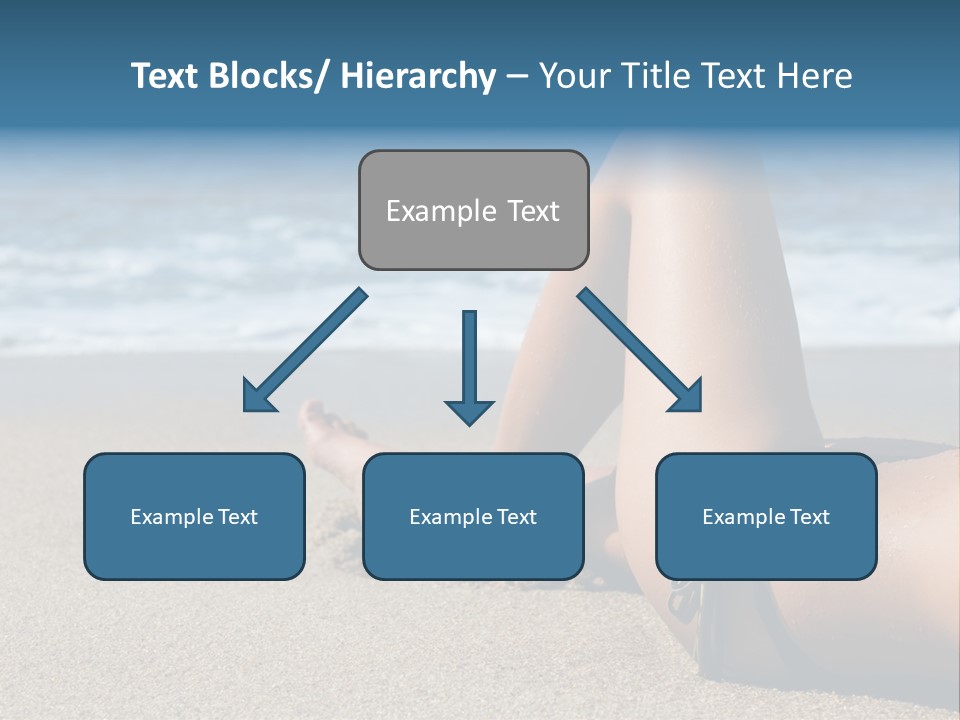 Text Blocks/ Hierarchy – Your Title Text Here

Example Text

Example Text

Example Text

Example Text